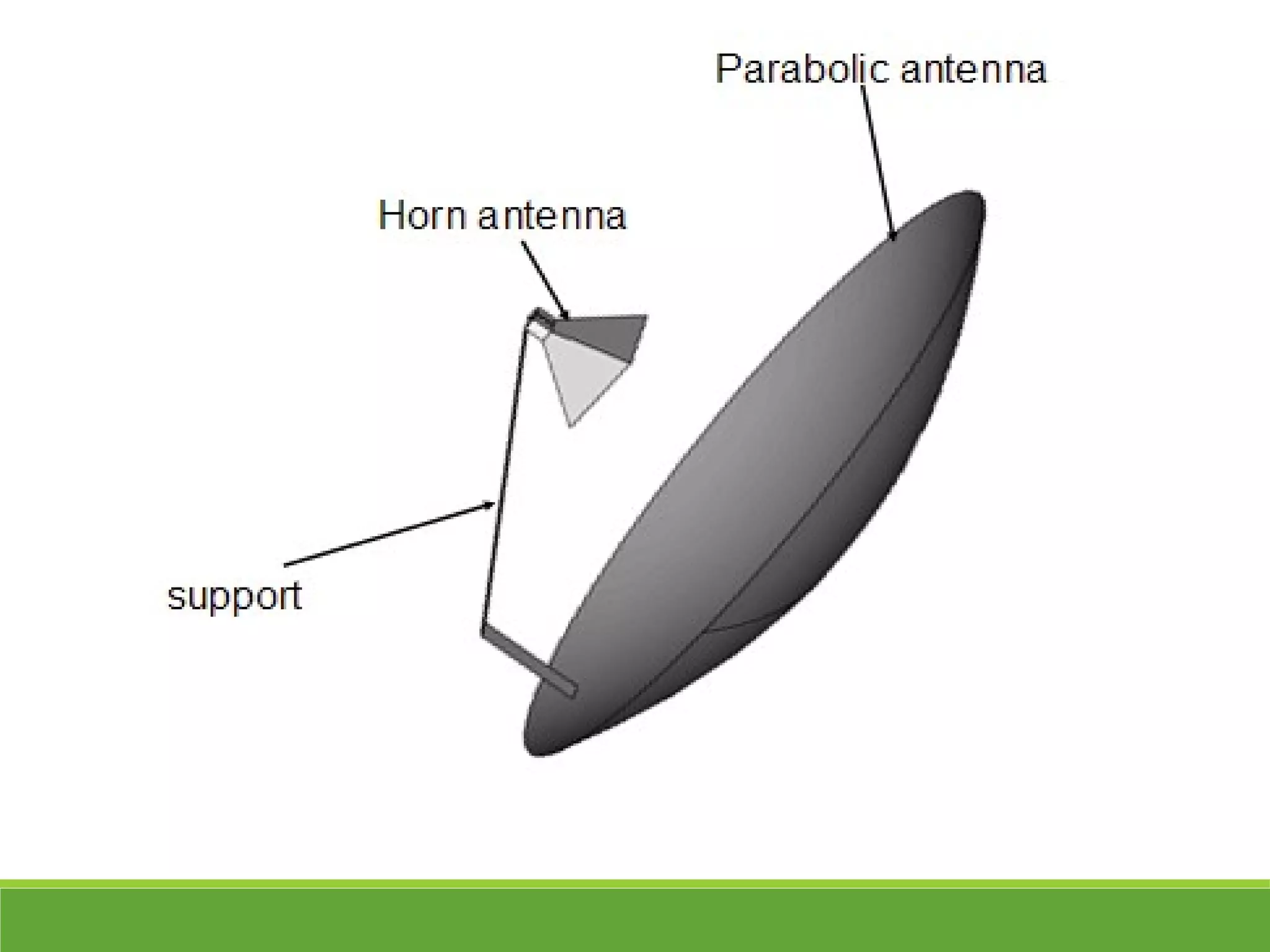 Parabolic antenna

Horn antenna

support